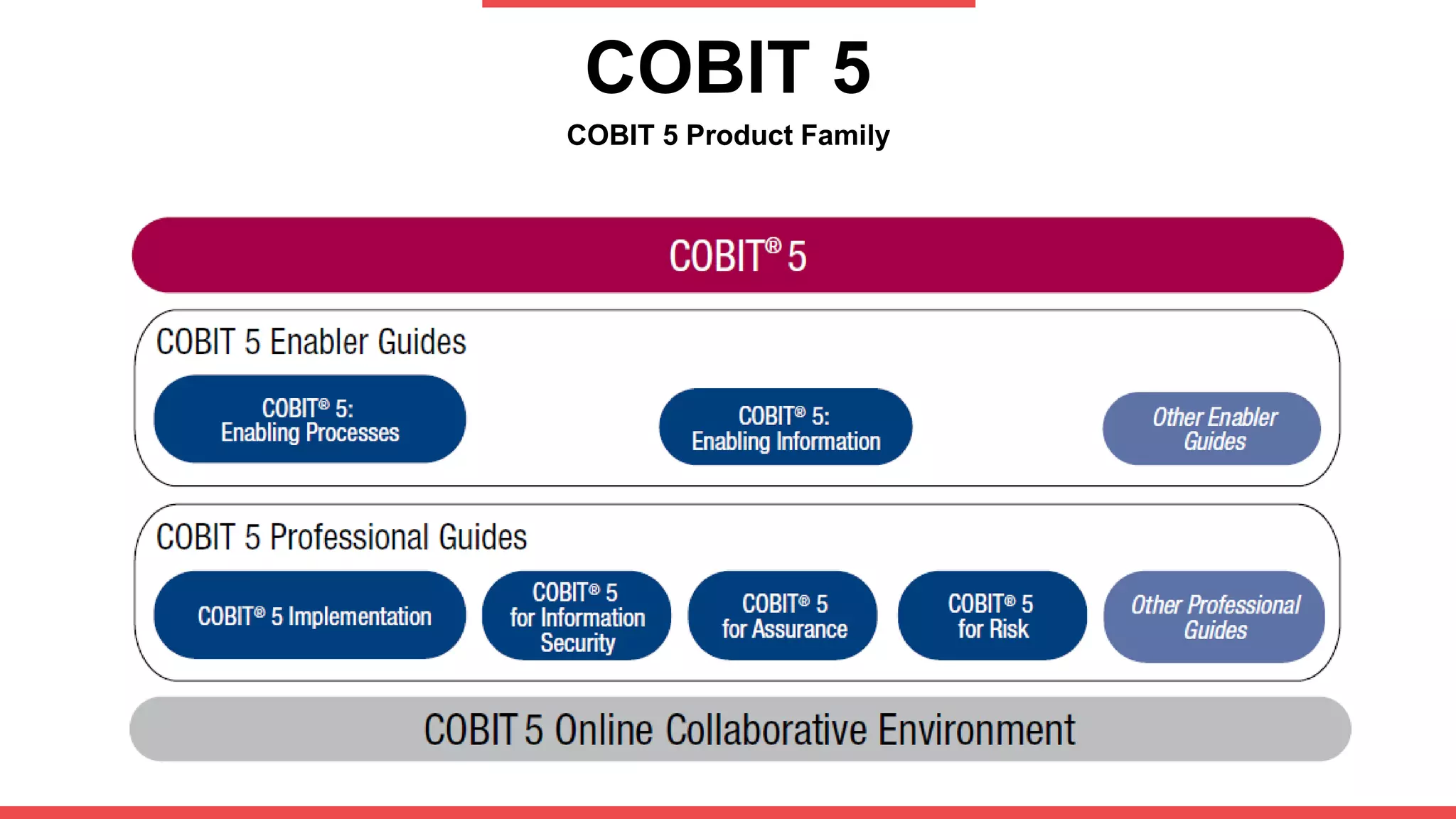 COBIT 5

COBIT 5 Product Family

COBIT® 5

COBIT 5 Enabler Guides

COBIT® 5: Enabling Processes

COBIT® 5: Enabling Information

Other Enabler Guides

COBIT 5 Professional Guides

COBIT® 5 Implementation

COBIT® 5 for Information Security

COBIT® 5 for Assurance

COBIT® 5 for Risk

Other Professional Guides

COBIT 5 Online Collaborative Environment